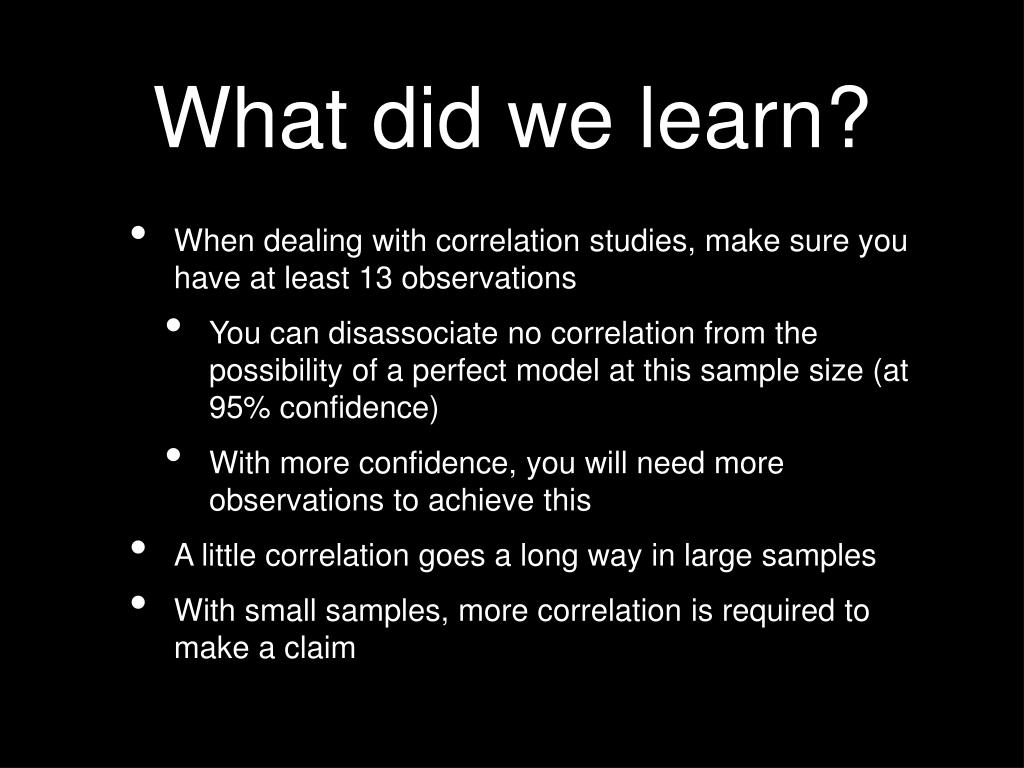 What did we learn?

• When dealing with correlation studies, make sure you have at least 13 observations

• You can disassociate no correlation from the possibility of a perfect model at this sample size (at 95% confidence)

• With more confidence, you will need more observations to achieve this

• A little correlation goes a long way in large samples

• With small samples, more correlation is required to make a claim